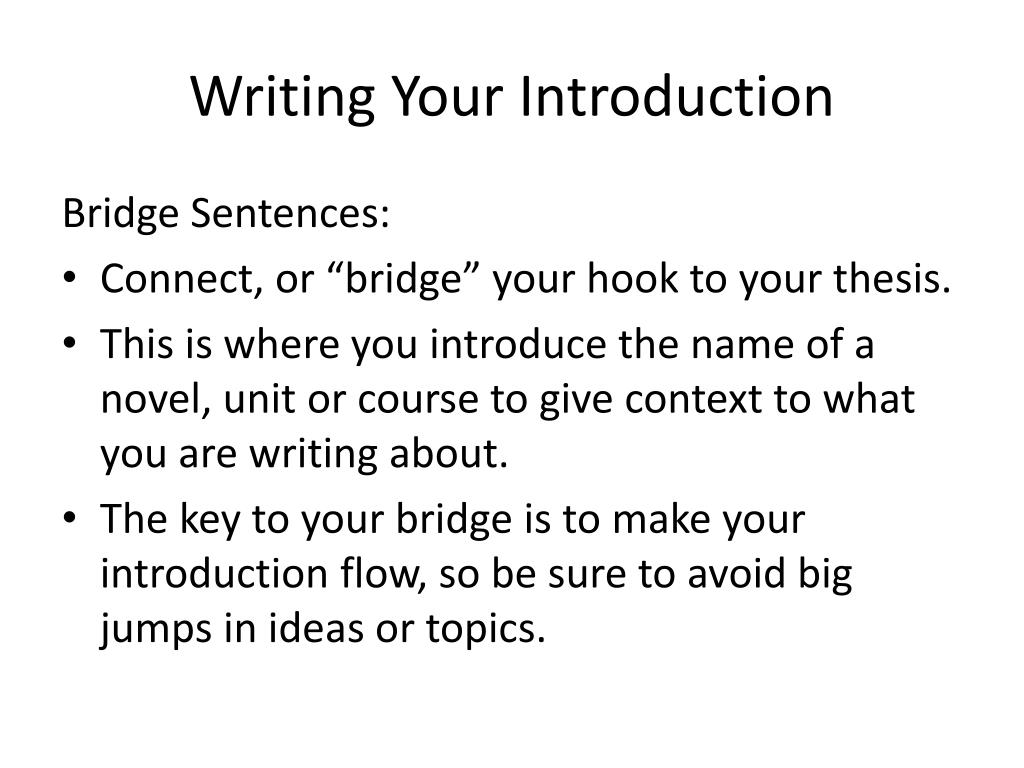 Writing Your Introduction

Bridge Sentences:

• Connect, or “bridge” your hook to your thesis.
• This is where you introduce the name of a novel, unit or course to give context to what you are writing about.
• The key to your bridge is to make your introduction flow, so be sure to avoid big jumps in ideas or topics.